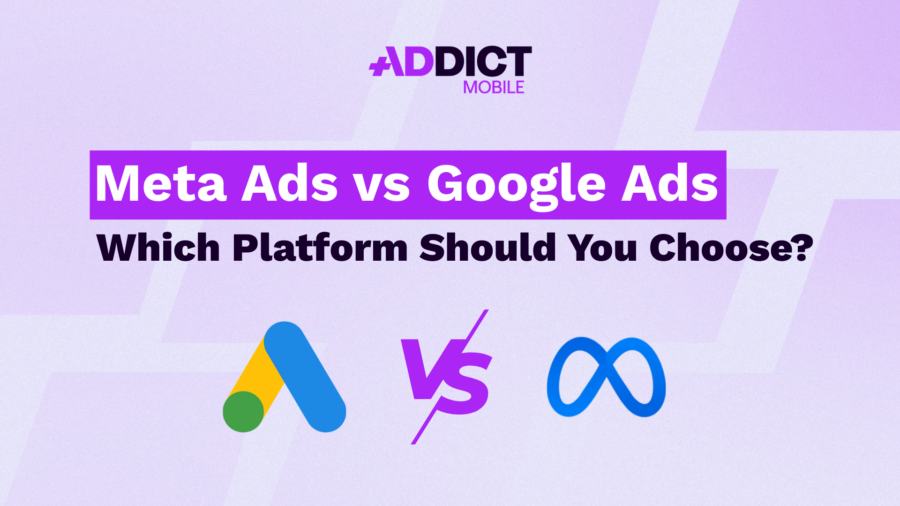 ADDICT
MOBILE

Meta Ads vs Google Ads

Which Platform Should You Choose?

VS